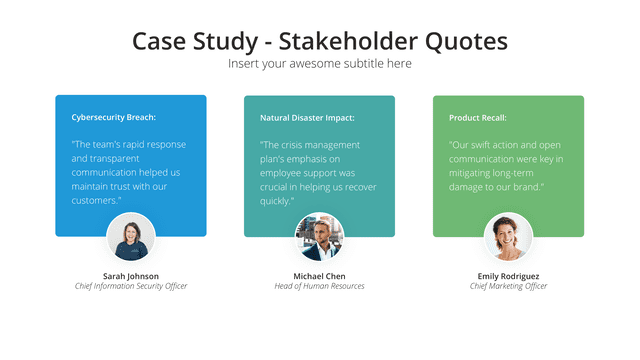 Case Study - Stakeholder Quotes
Insert your awesome subtitle here

Cybersecurity Breach:

"The team's rapid response and transparent communication helped us maintain trust with our customers."

Sarah Johnson
Chief Information Security Officer

Natural Disaster Impact:

"The crisis management plan's emphasis on employee support was crucial in helping us recover quickly."

Michael Chen
Head of Human Resources

Product Recall:

"Our swift action and open communication were key in mitigating long-term damage to our brand."

Emily Rodriguez
Chief Marketing Officer